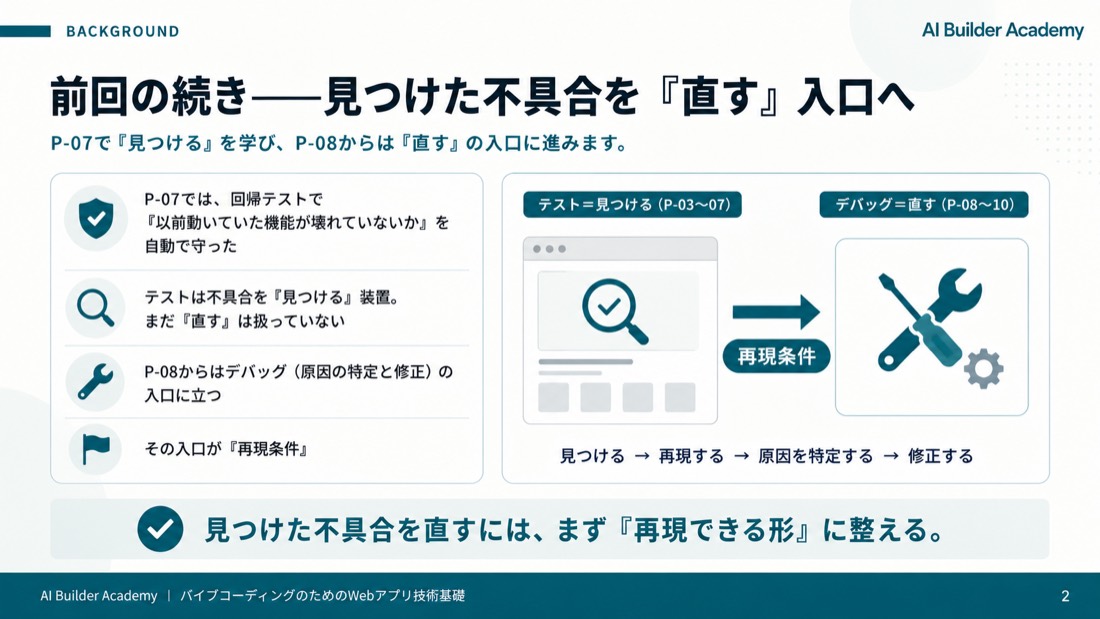 BACKGROUND

AI Builder Academy

前回の続き——見つけた不具合を『直す』入口へ

P-07で『見つける』を学び、P-08からは『直す』の入口に進みます。

P-07では、回帰テストで『以前動いていた機能が壊れていないか』を自動で守った

テストは不具合を『見つける』装置。まだ『直す』は扱っていない

P-08からはデバッグ（原因の特定と修正）の入口に立つ

その入口が『再現条件』

テスト＝見つける（P-03〜07）

デバッグ＝直す（P-08〜10）

再現条件

見つける → 再現する → 原因を特定する → 修正する

見つけた不具合を直すには、まず『再現できる形』に整える。

AI Builder Academy | バイブコーディングのためのWebアプリ技術基礎

2